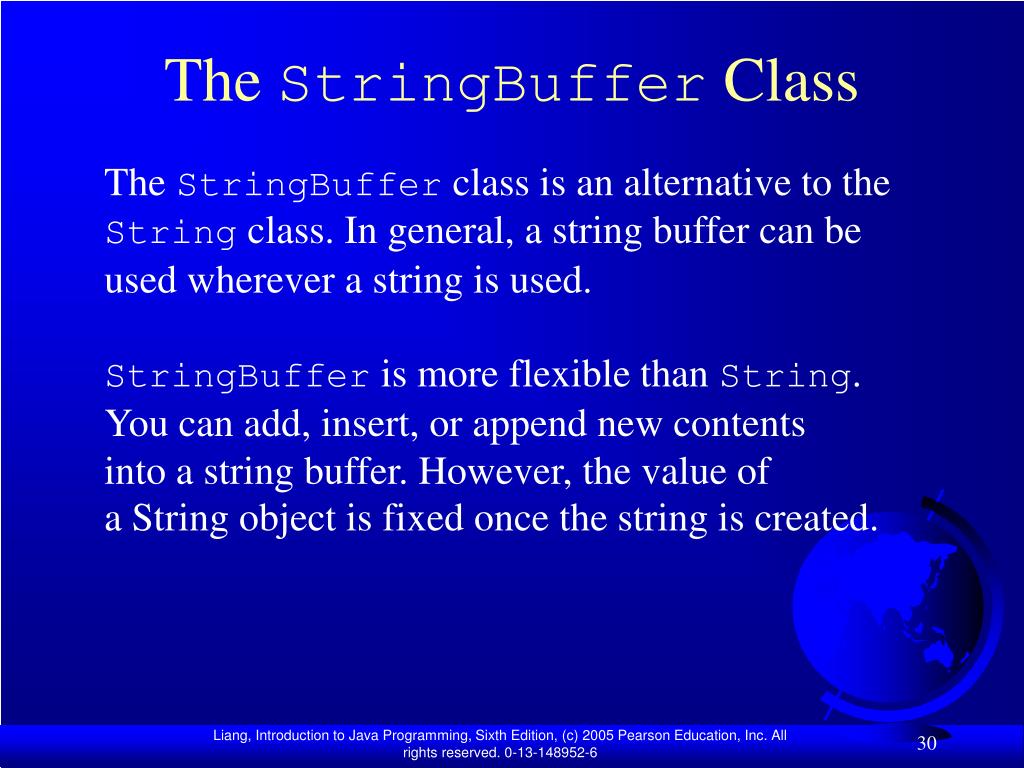 The StringBuffer Class

The StringBuffer class is an alternative to the String class. In general, a string buffer can be used wherever a string is used.

StringBuffer is more flexible than String. You can add, insert, or append new contents into a string buffer. However, the value of a String object is fixed once the string is created.

Liang, Introduction to Java Programming, Sixth Edition, (c) 2005 Pearson Education, Inc. All rights reserved. 0-13-148952-6

30